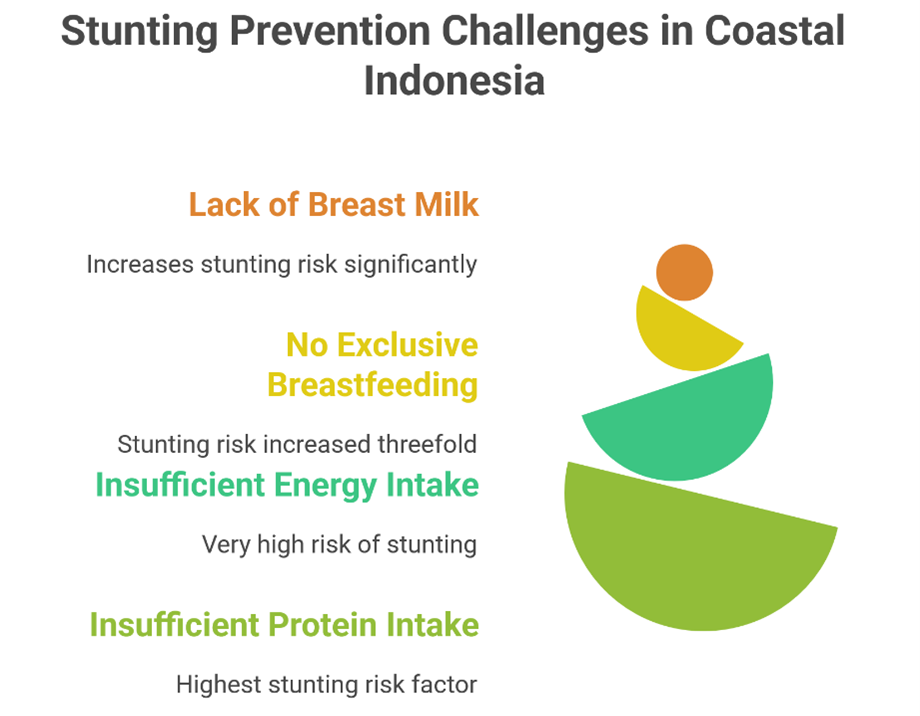 Stunting Prevention Challenges in Coastal Indonesia

Lack of Breast Milk

Increases stunting risk significantly

No Exclusive Breastfeeding

Stunting risk increased threefold

Insufficient Energy Intake

Very high risk of stunting

Insufficient Protein Intake

Highest stunting risk factor